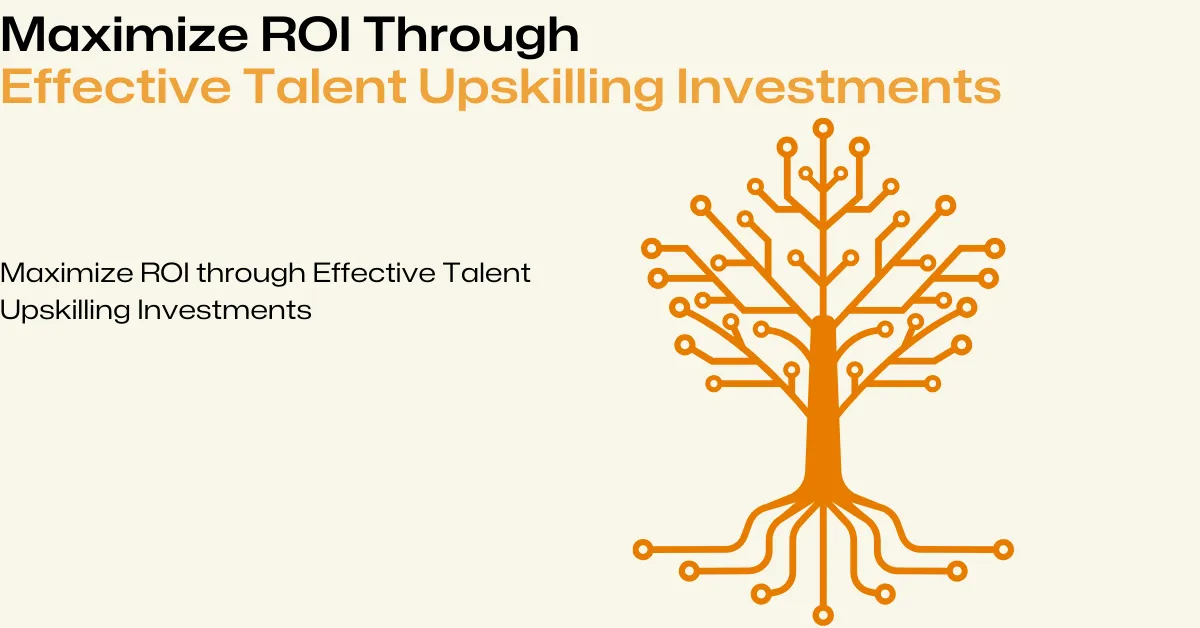 Maximize ROI Through
Effective Talent Upskilling Investments

Maximize ROI through Effective Talent Upskilling Investments